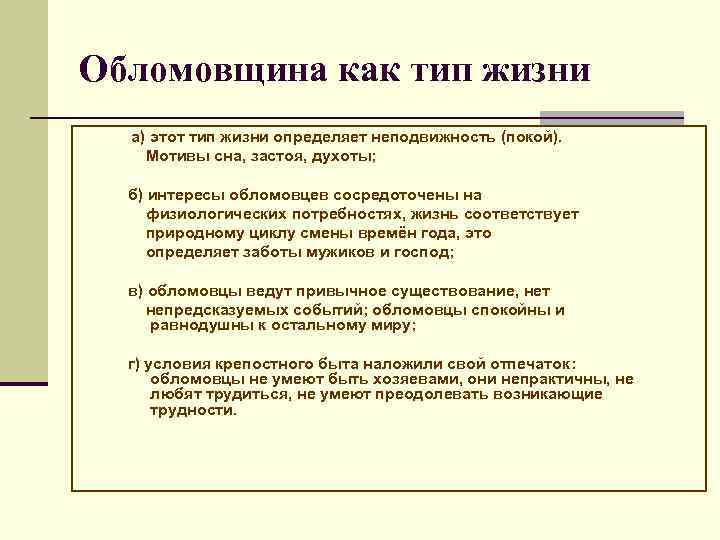 Обломовщина как тип жизни

а) этот тип жизни определяет неподвижность (покой). Мотивы сна, застоя, духоты;

б) интересы обломовцев сосредоточены на физиологических потребностях, жизнь соответствует природному циклу смены времён года, это определяет заботы мужиков и господ;

в) обломовцы ведут привычное существование, нет непредсказуемых событий; обломовцы спокойны и равнодушны к остальному миру;

г) условия крепостного быта наложили свой отпечаток: обломовцы не умеют быть хозяевами, они непрактичны, не любят трудиться, не умеют преодолевать возникающие трудности.